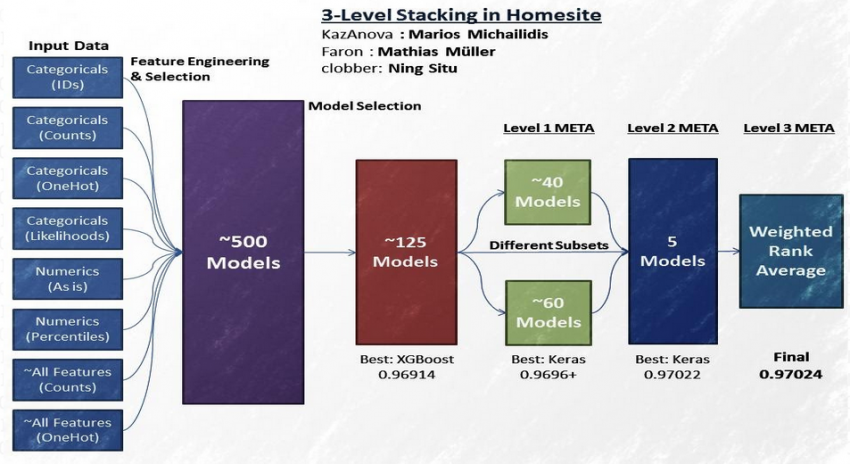 3-Level Stacking in Homesite
KazAnova : Marios Michailidis
Faron : Mathias Müller
clobber: Ning Situ

Input Data

Categoricals (IDs)

Categoricals (Counts)

Categoricals (OneHot)

Categoricals (Likelihoods)

Numerics (As is)

Numerics (Percentiles)

~All Features (Counts)

~All Features (OneHot)

Feature Engineering & Selection

~500 Models

Model Selection

~125 Models

Best: XGBoost 0.96914

Level 1 META

~40 Models

Different Subsets

~60 Models

Best: Keras 0.9696+

Level 2 META

5 Models

Best: Keras 0.97022

Level 3 META

Weighted Rank Average

Final 0.97024